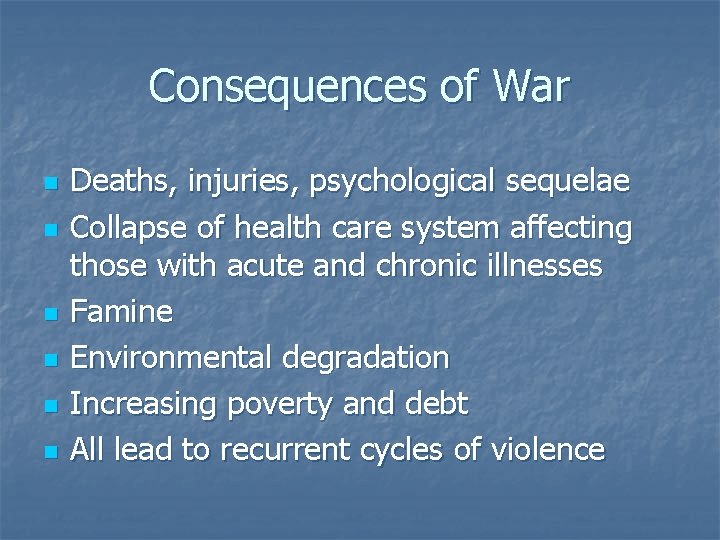 Consequences of War

- Deaths, injuries, psychological sequelae
- Collapse of health care system affecting those with acute and chronic illnesses
- Famine
- Environmental degradation
- Increasing poverty and debt
- All lead to recurrent cycles of violence